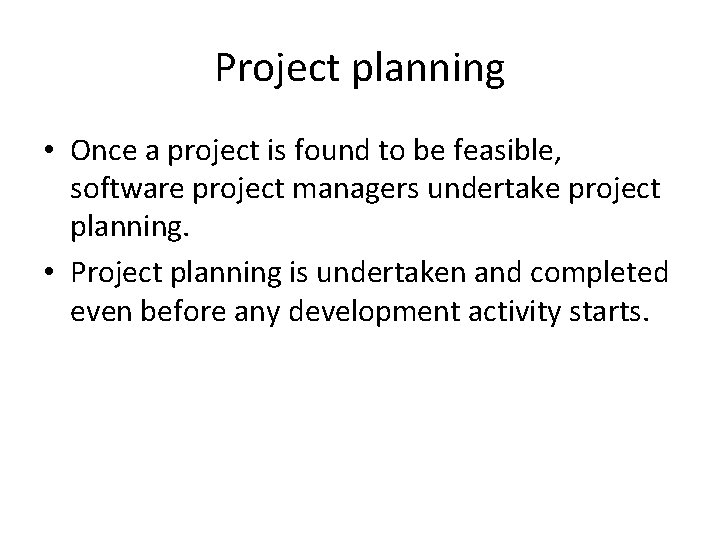 Project planning

• Once a project is found to be feasible, software project managers undertake project planning.
• Project planning is undertaken and completed even before any development activity starts.